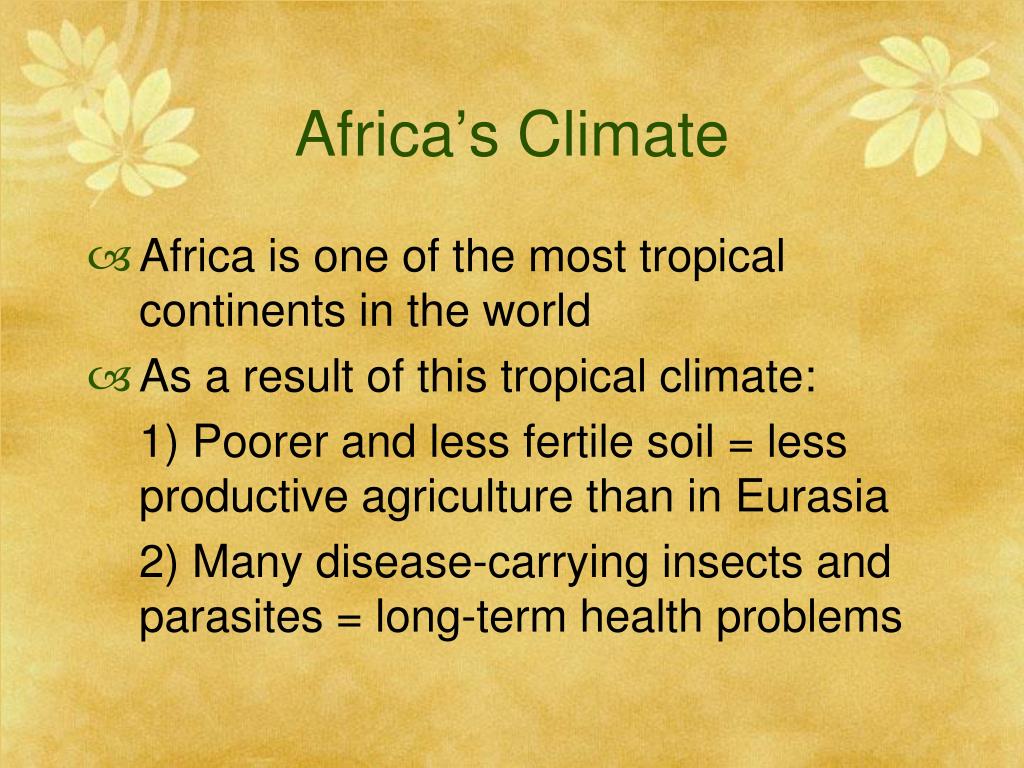 Africa’s Climate

Africa is one of the most tropical continents in the world

As a result of this tropical climate:

1) Poorer and less fertile soil = less productive agriculture than in Eurasia

2) Many disease-carrying insects and parasites = long-term health problems